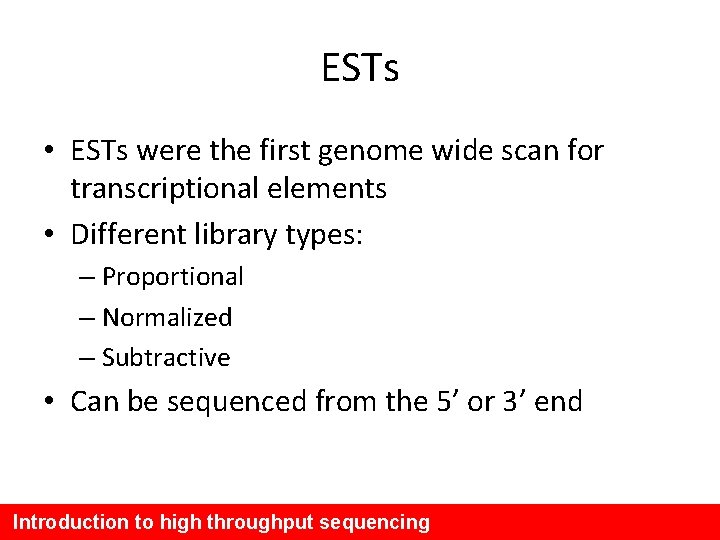 ESTs

• ESTs were the first genome wide scan for transcriptional elements
• Different library types:
– Proportional
– Normalized
– Subtractive
• Can be sequenced from the 5’ or 3’ end

Introduction to high throughput sequencing